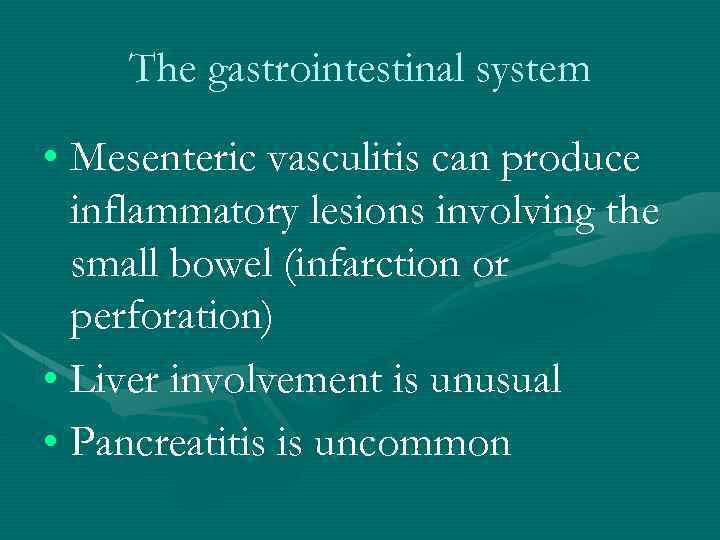 The gastrointestinal system

• Mesenteric vasculitis can produce inflammatory lesions involving the small bowel (infarction or perforation)
• Liver involvement is unusual
• Pancreatitis is uncommon